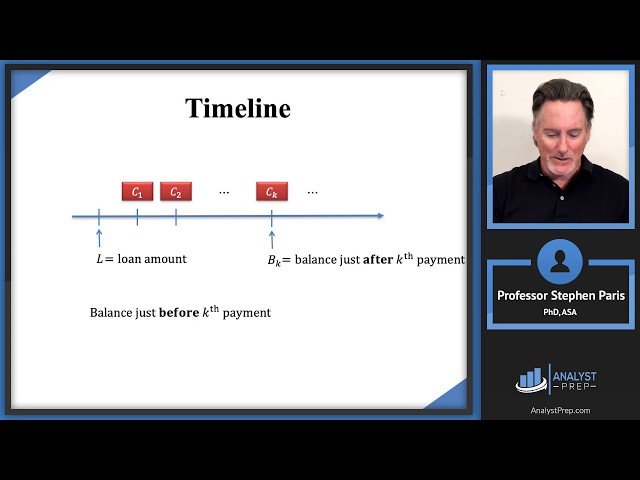 Timeline

$C_1$ $C_2$ … $C_k$ …

$L =$ loan amount

$B_k =$ balance just **after** $k^{\text{th}}$ payment

Balance just **before** $k^{\text{th}}$ payment

Professor Stephen Paris
PhD, ASA

ANALYST PREP

AnalystPrep.com